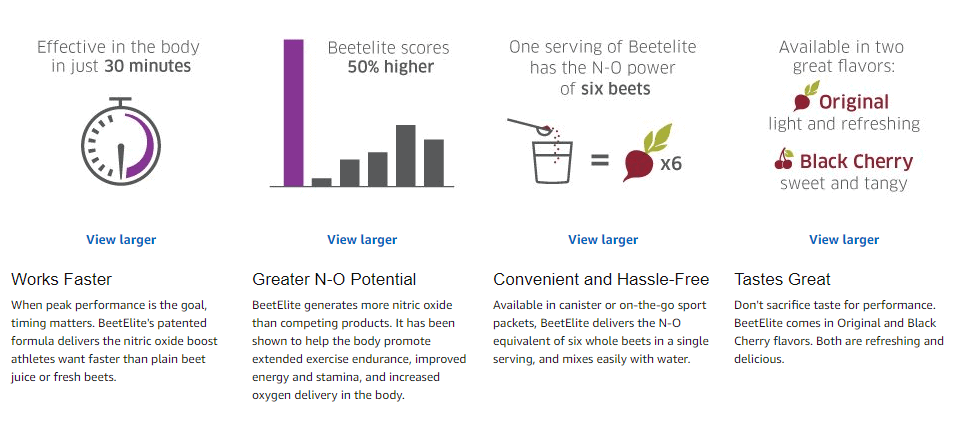 Effective in the body in just 30 minutes

View larger

Works Faster

When peak performance is the goal, timing matters. BeetElite's patented formula delivers the nitric oxide boost athletes want faster than plain beet juice or fresh beets.

Beetelite scores 50% higher

View larger

Greater N-O Potential

BeetElite generates more nitric oxide than competing products. It has been shown to help the body promote extended exercise endurance, improved energy and stamina, and increased oxygen delivery in the body.

One serving of Beetelite has the N-O power of six beets

= x6

View larger

Convenient and Hassle-Free

Available in canister or on-the-go sport packets, BeetElite delivers the N-O equivalent of six whole beets in a single serving, and mixes easily with water.

Available in two great flavors:

Original light and refreshing

Black Cherry sweet and tangy

View larger

Tastes Great

Don't sacrifice taste for performance. BeetElite comes in Original and Black Cherry flavors. Both are refreshing and delicious.